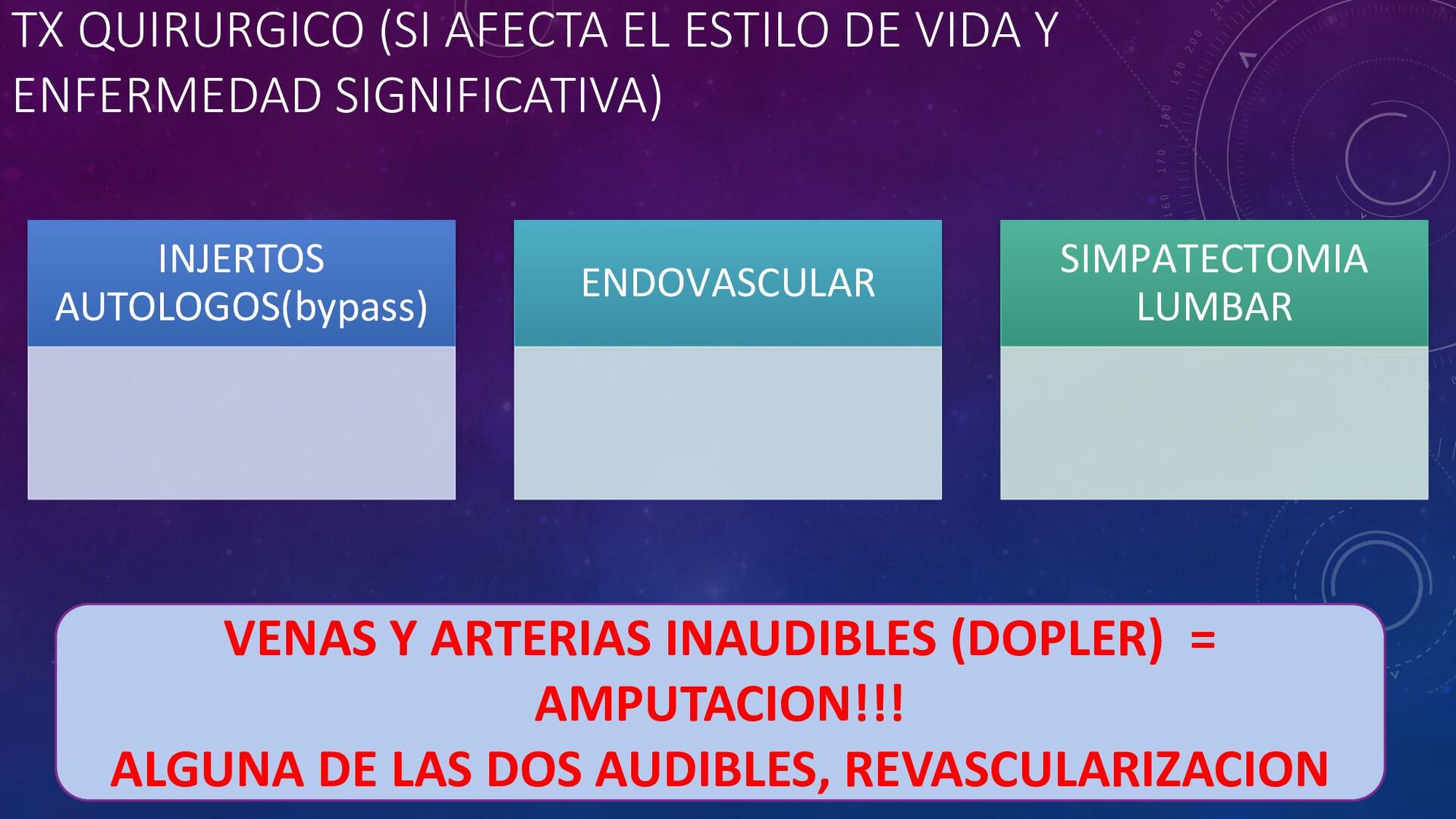 TX QUIRURGICO (SI AFECTA EL ESTILO DE VIDA Y ENFERMEDAD SIGNIFICATIVA)

INJERTOS AUTOLOGOS(bypass)

ENDOVASCULAR

SIMPATECTOMIA LUMBAR

VENAS Y ARTERIAS INAUDIBLES (DOPLER) = AMPUTACION!!!
ALGUNA DE LAS DOS AUDIBLES, REVASCULARIZACION